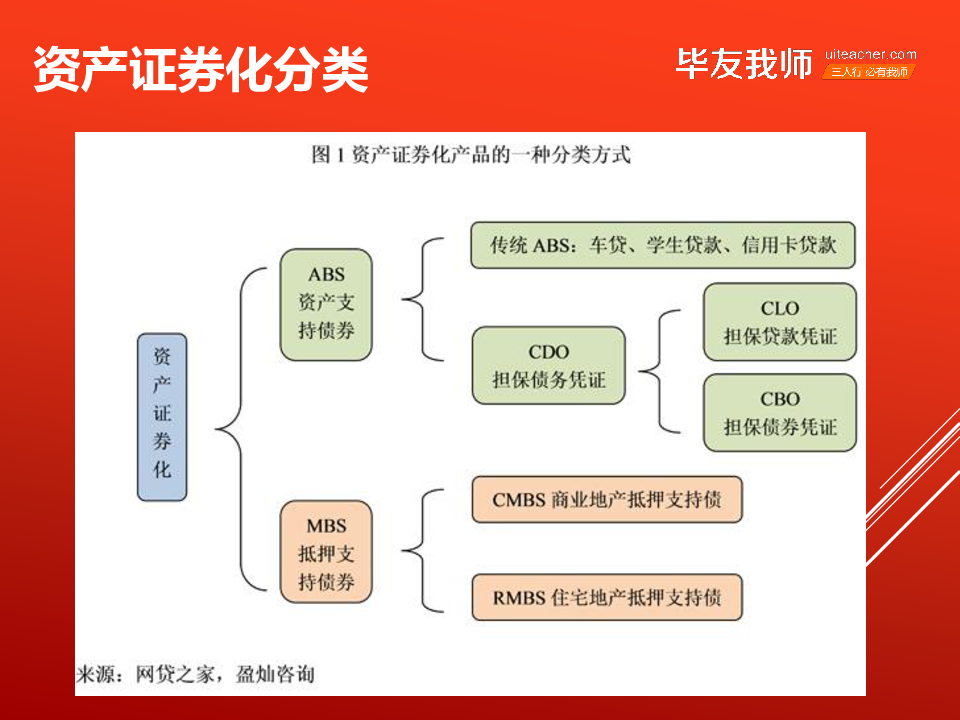 资产证券化分类

毕友我师 uiteacher.com 三人行 必有我师

图 1 资产证券化产品的一种分类方式

资产证券化

ABS 资产支持债券

传统 ABS：车贷、学生贷款、信用卡贷款

CDO 担保债务凭证

CLO 担保贷款凭证

CBO 担保债券凭证

MBS 抵押支持债券

CMBS 商业地产抵押支持债

RMBS 住宅地产抵押支持债

来源：网贷之家，盈灿咨询